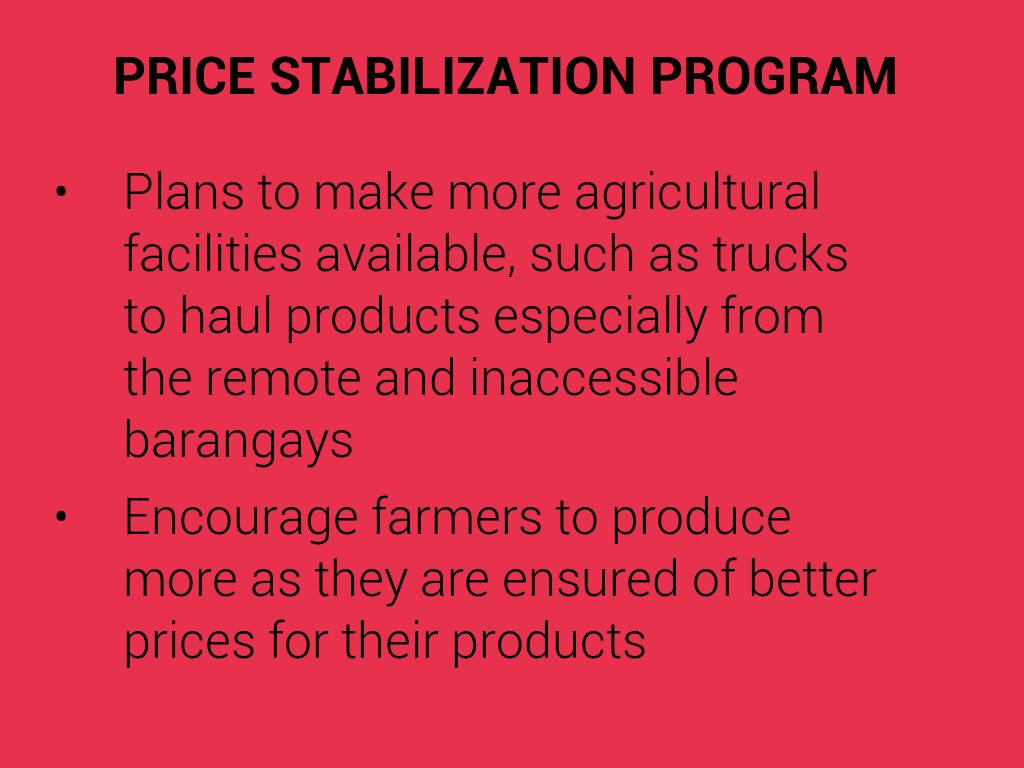 PRICE STABILIZATION PROGRAM

• Plans to make more agricultural facilities available, such as trucks to haul products especially from the remote and inaccessible barangays

• Encourage farmers to produce more as they are ensured of better prices for their products